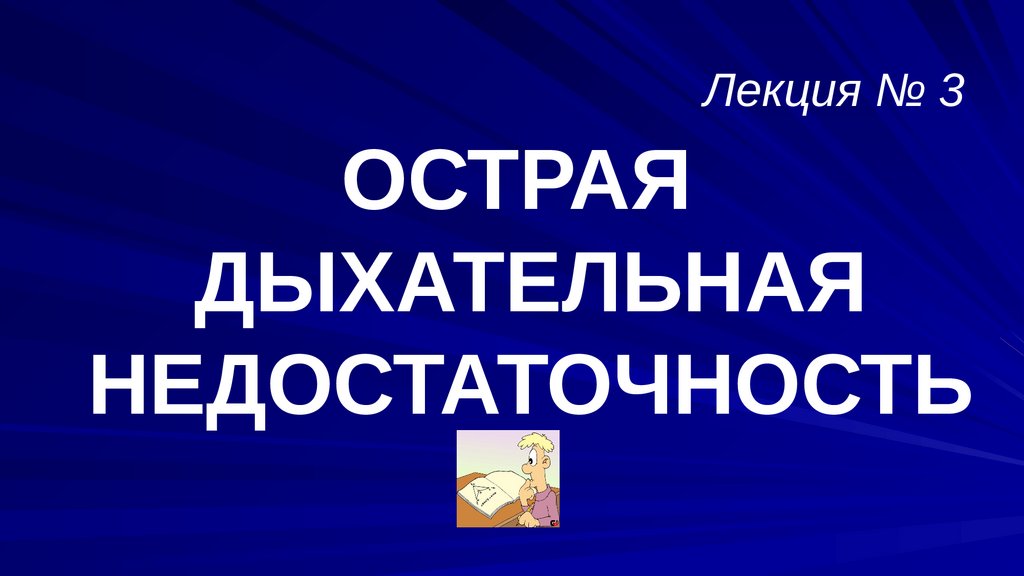 Лекция № 3

ОСТРАЯ ДЫХАТЕЛЬНАЯ НЕДОСТАТОЧНОСТЬ